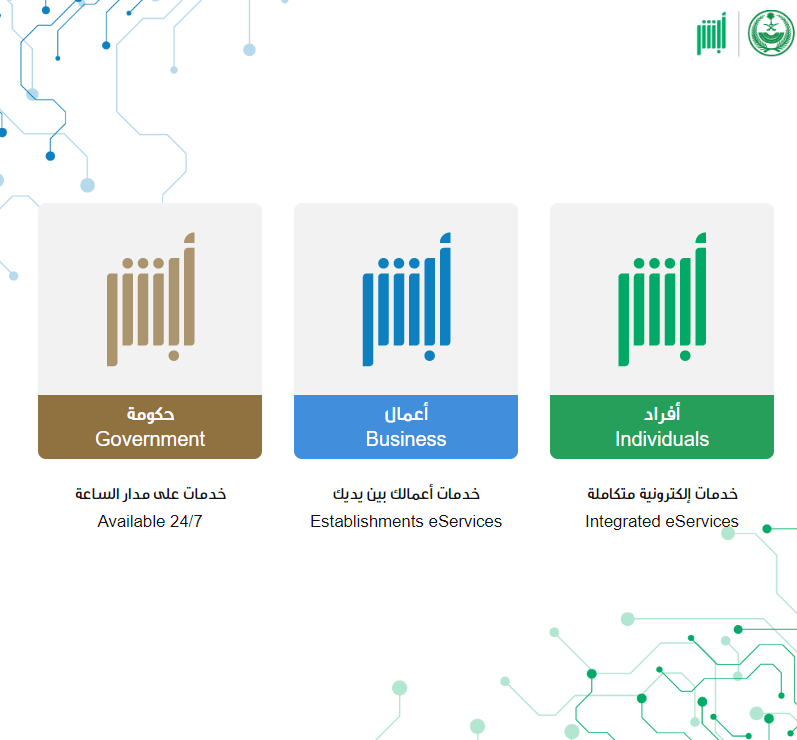 أبشر

أبشر

أفراد
Individuals

خدمات إلكترونية متكاملة
Integrated eServices

أبشر

أعمال
Business

خدمات أعمالك بين يديك
Establishments eServices

أبشر

حكومة
Government

خدمات على مدار الساعة
Available 24/7